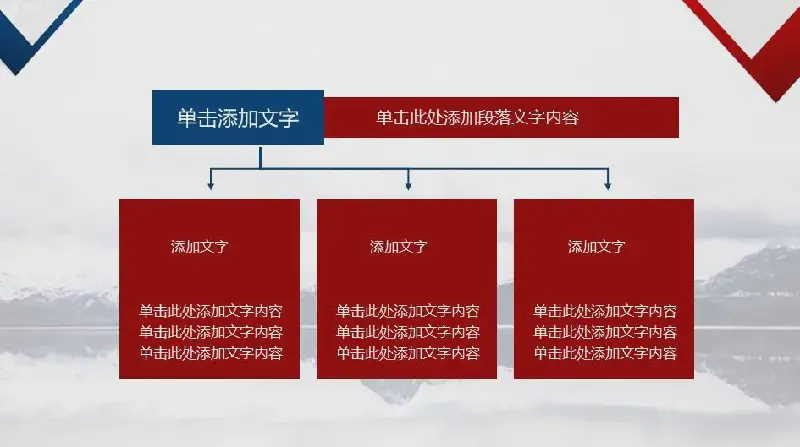 单击添加文字

单击此处添加段落文字内容

添加文字

单击此处添加文字内容
单击此处添加文字内容
单击此处添加文字内容

添加文字

单击此处添加文字内容
单击此处添加文字内容
单击此处添加文字内容

添加文字

单击此处添加文字内容
单击此处添加文字内容
单击此处添加文字内容